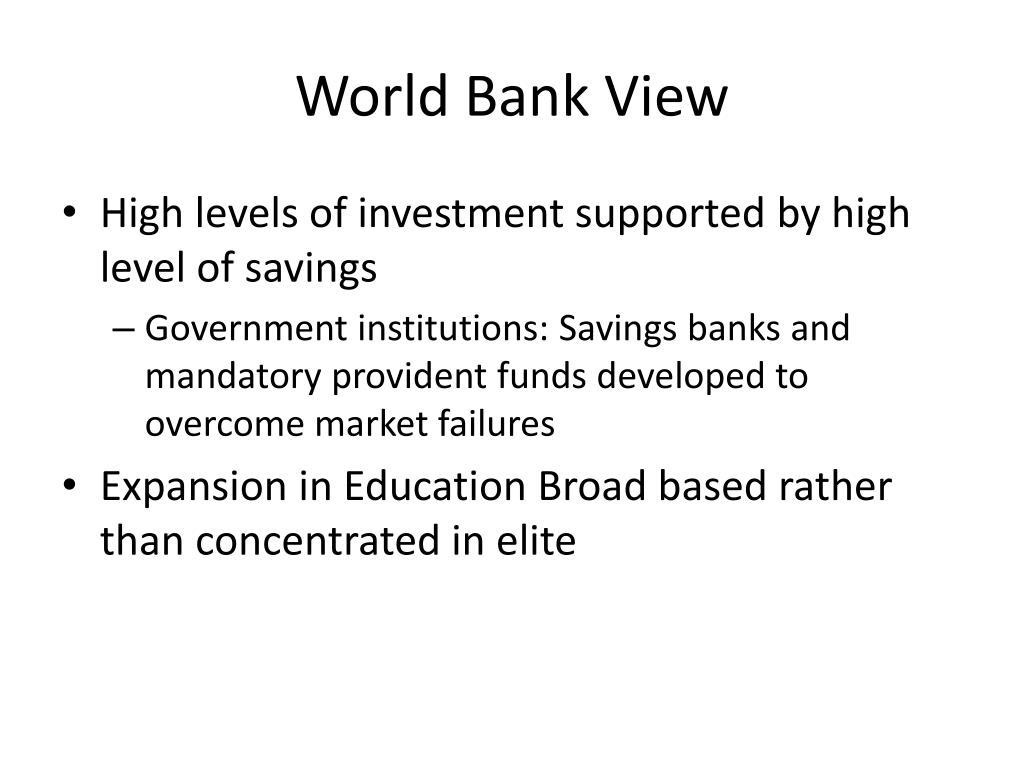 World Bank View

• High levels of investment supported by high level of savings
  – Government institutions: Savings banks and mandatory provident funds developed to overcome market failures
• Expansion in Education Broad based rather than concentrated in elite